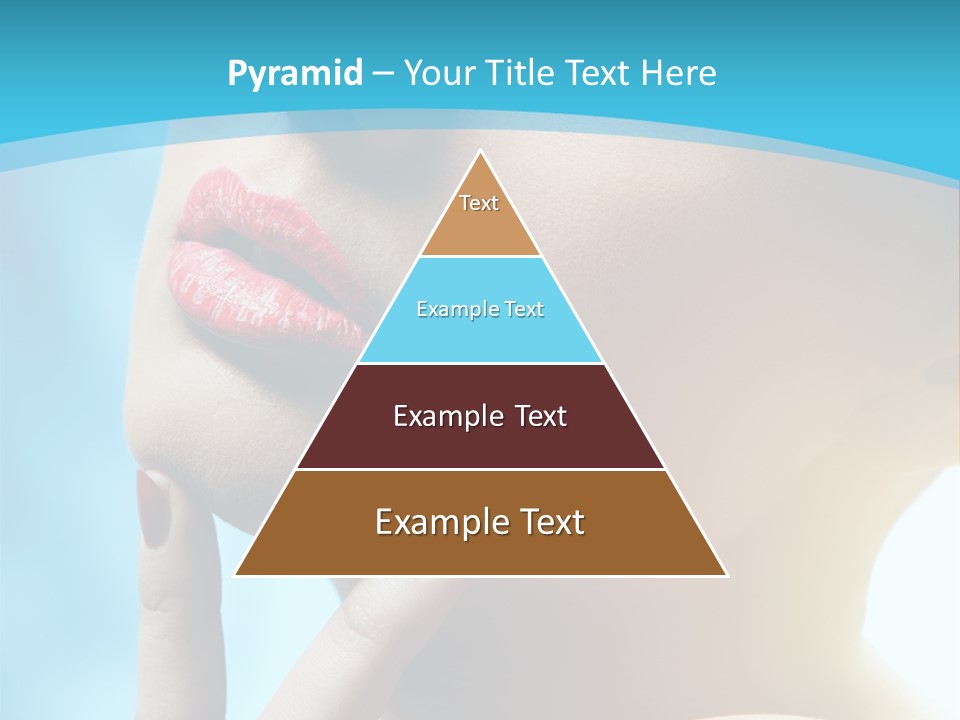 Pyramid – Your Title Text Here

Text

Example Text

Example Text

Example Text